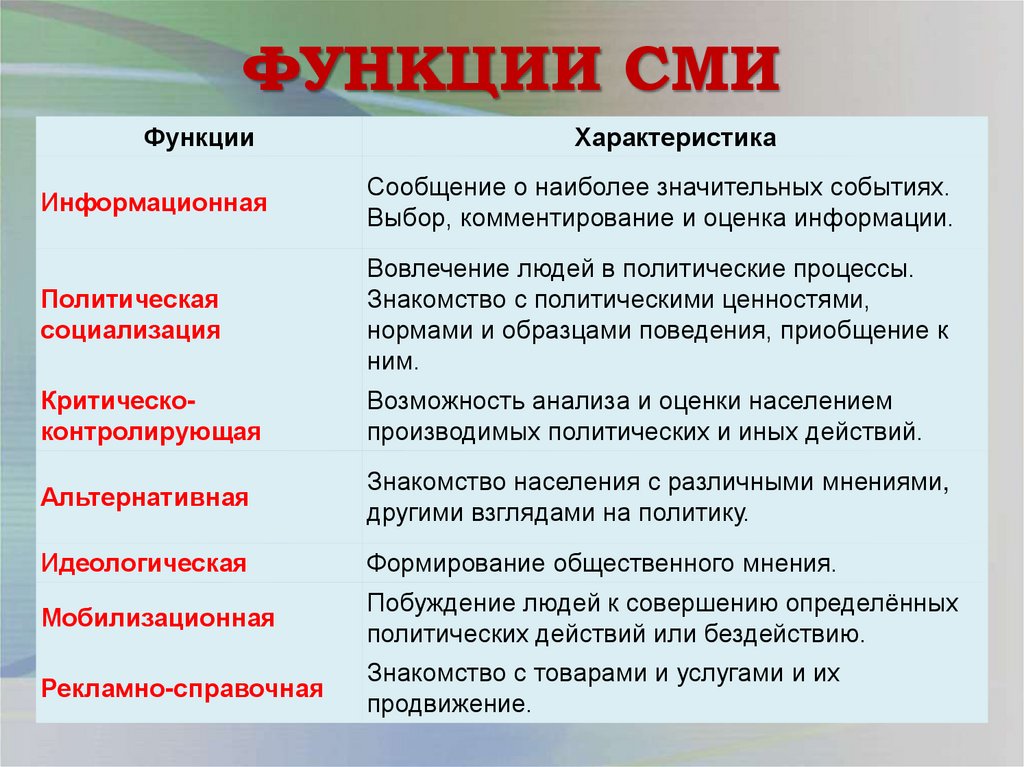 ФУНКЦИИ СМИ

| Функции | Характеристика |
|---|---|
| Информационная | Сообщение о наиболее значительных событиях. Выбор, комментирование и оценка информации. |
| Политическая социализация | Вовлечение людей в политические процессы. Знакомство с политическими ценностями, нормами и образцами поведения, приобщение к ним. |
| Критическо-контролирующая | Возможность анализа и оценки населением производимых политических и иных действий. |
| Альтернативная | Знакомство населения с различными мнениями, другими взглядами на политику. |
| Идеологическая | Формирование общественного мнения. |
| Мобилизационная | Побуждение людей к совершению определённых политических действий или бездействию. |
| Рекламно-справочная | Знакомство с товарами и услугами и их продвижение. |